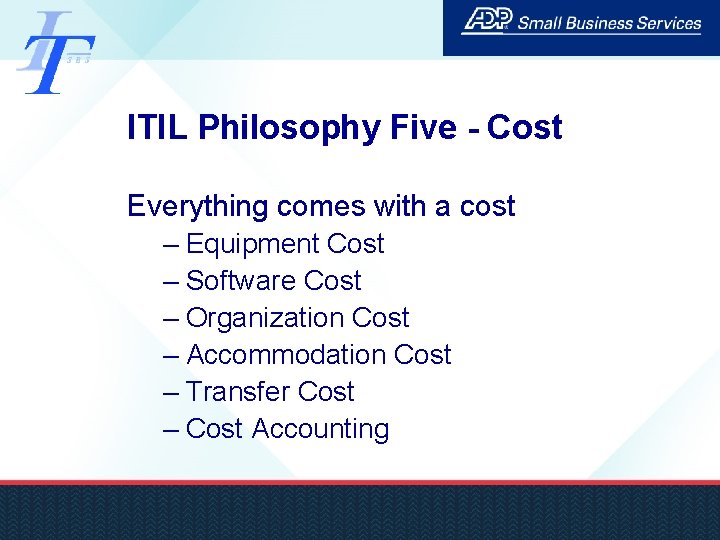 IT
SBS

ADP Small Business Services

ITIL Philosophy Five - Cost

Everything comes with a cost
– Equipment Cost
– Software Cost
– Organization Cost
– Accommodation Cost
– Transfer Cost
– Cost Accounting